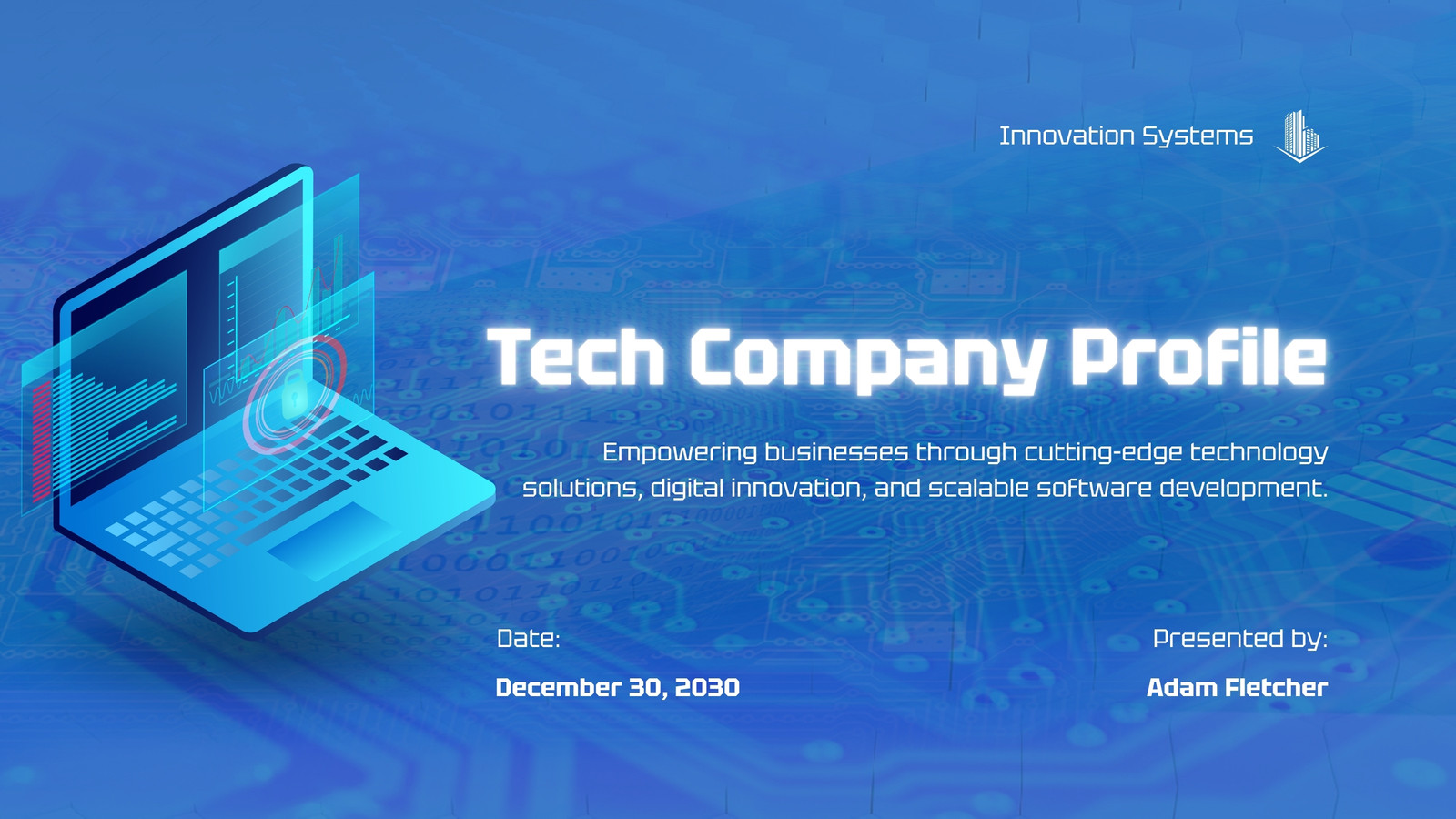 Innovation Systems

Tech Company Profile

Empowering businesses through cutting-edge technology solutions, digital innovation, and scalable software development.

Date:

December 30, 2030

Presented by:

Adam Fletcher